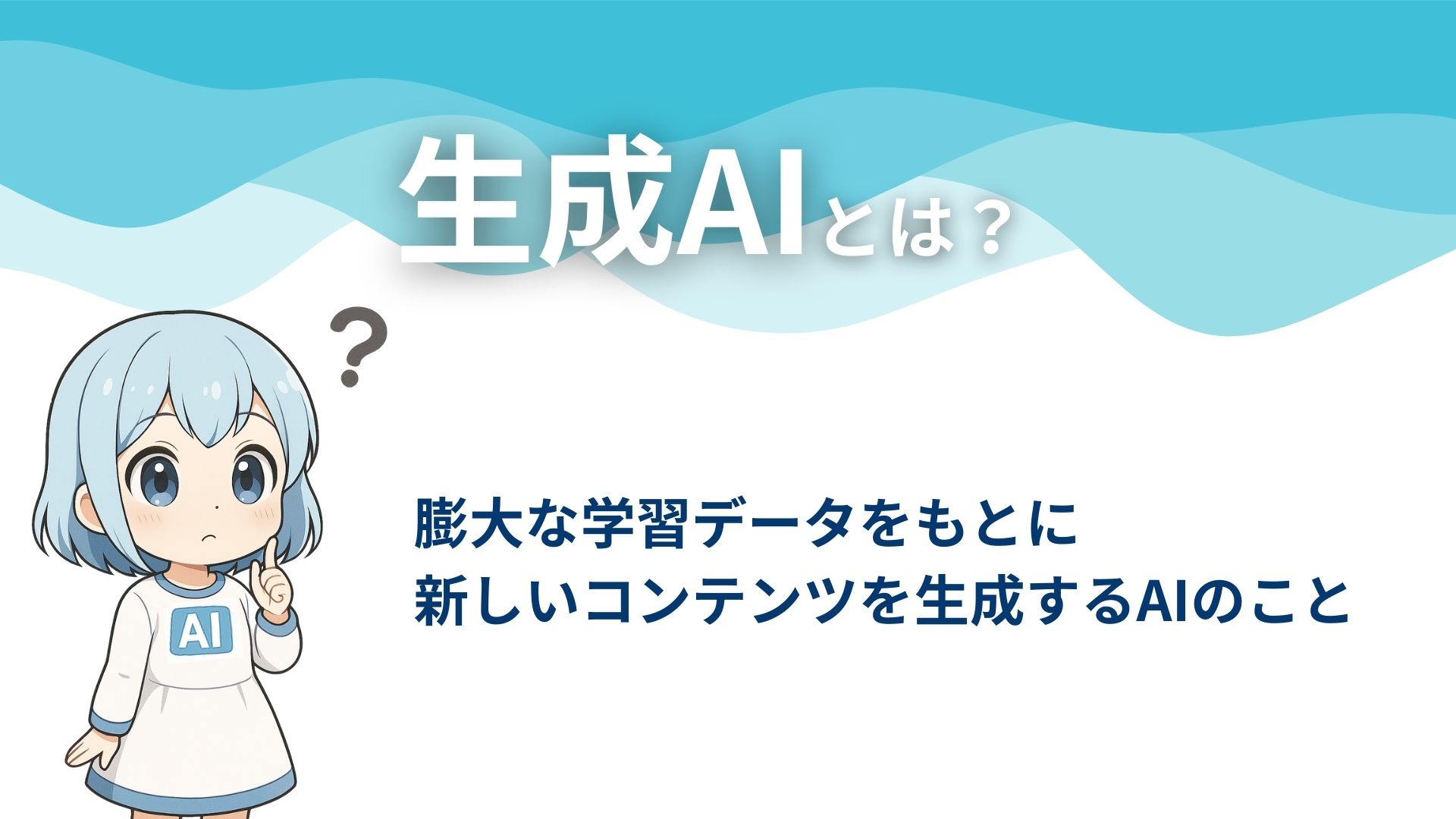 生成AIとは？

?

AI

膨大な学習データをもとに
新しいコンテンツを生成するAIのこと